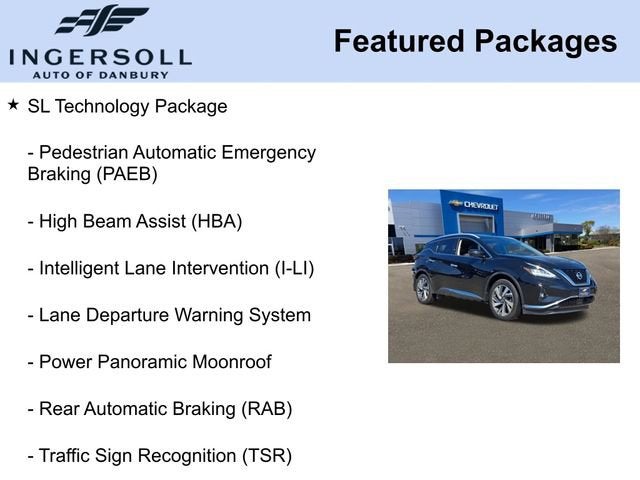 INGERSOLL
AUTO OF DANBURY

Featured Packages

★ SL Technology Package

- Pedestrian Automatic Emergency Braking (PAEB)

- High Beam Assist (HBA)

- Intelligent Lane Intervention (I-LI)

- Lane Departure Warning System

- Power Panoramic Moonroof

- Rear Automatic Braking (RAB)

- Traffic Sign Recognition (TSR)

CHEVROLET